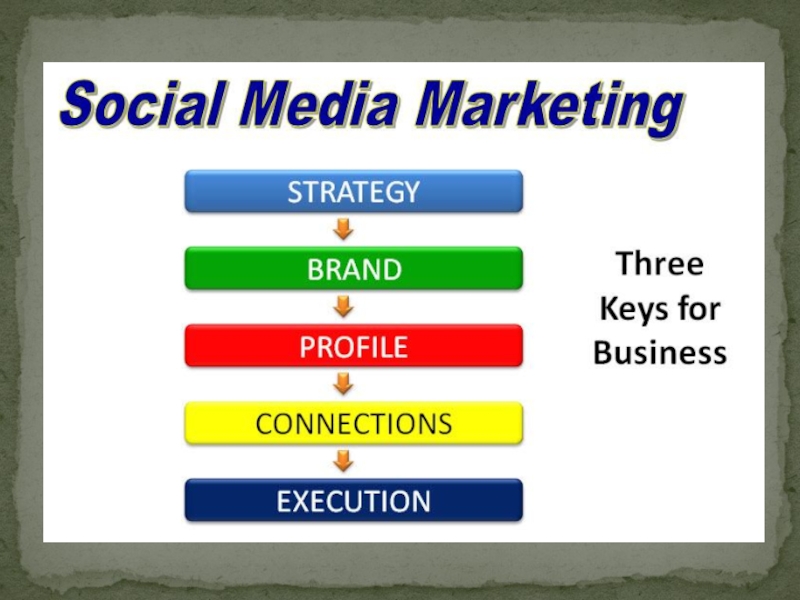 Social Media Marketing

STRATEGY

BRAND

PROFILE

CONNECTIONS

EXECUTION

Three Keys for Business